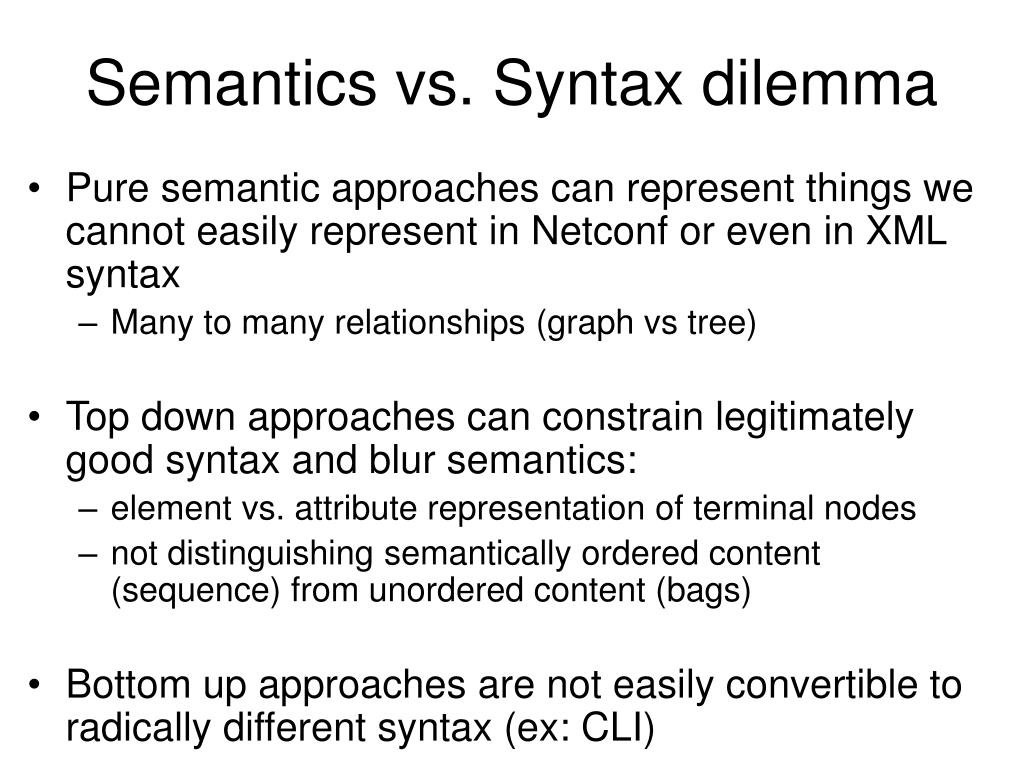 Semantics vs. Syntax dilemma

• Pure semantic approaches can represent things we cannot easily represent in Netconf or even in XML syntax
– Many to many relationships (graph vs tree)

• Top down approaches can constrain legitimately good syntax and blur semantics:
– element vs. attribute representation of terminal nodes
– not distinguishing semantically ordered content (sequence) from unordered content (bags)

• Bottom up approaches are not easily convertible to radically different syntax (ex: CLI)